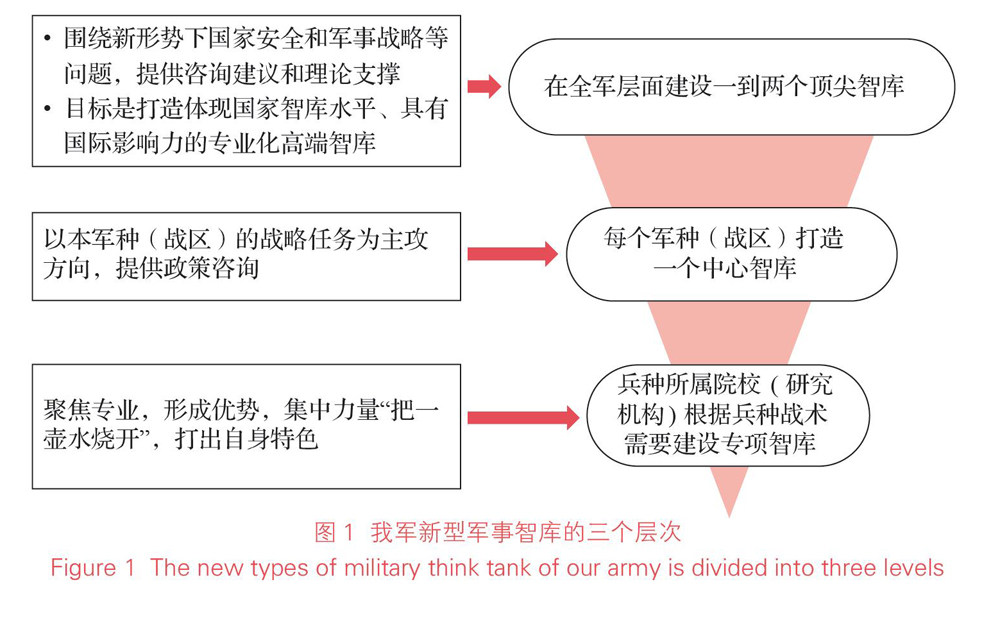 • 围绕新形势下国家安全和军事战略等问题，提供咨询建议和理论支撑
• 目标是打造体现国家智库水平、具有国际影响力的专业化高端智库

在全军层面建设一到两个顶尖智库

以本军种（战区）的战略任务为主攻方向，提供政策咨询

每个军种（战区）打造一个中心智库

聚焦专业，形成优势，集中力量“把一壶水烧开”，打出自身特色

兵种所属院校（研究机构）根据兵种战术需要建设专项智库

图 1 我军新型军事智库的三个层次
Figure 1 The new types of military think tank of our army is divided into three levels